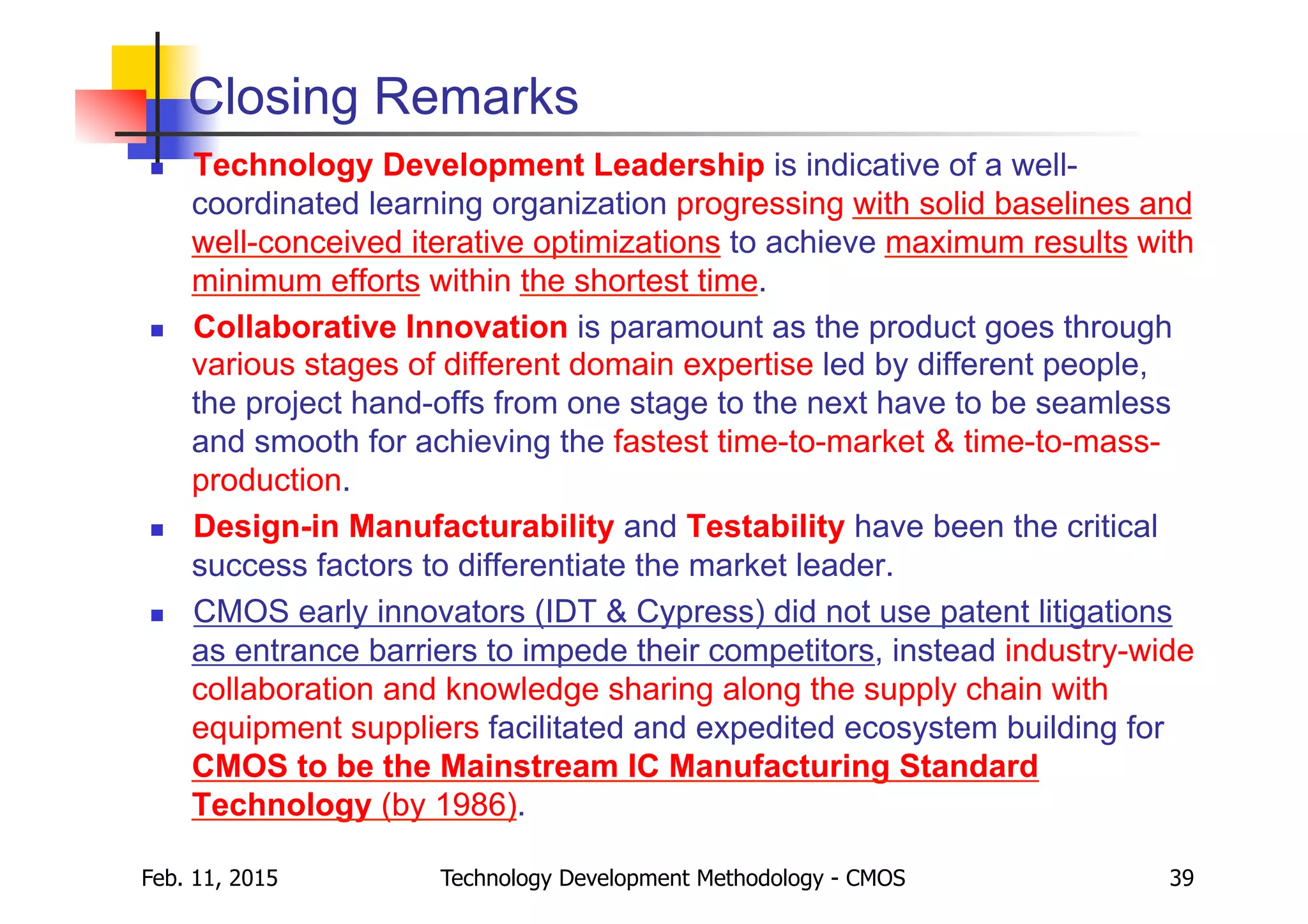 Closing Remarks

- Technology Development Leadership is indicative of a well-coordinated learning organization progressing with solid baselines and well-conceived iterative optimizations to achieve maximum results with minimum efforts within the shortest time.
- Collaborative Innovation is paramount as the product goes through various stages of different domain expertise led by different people, the project hand-offs from one stage to the next have to be seamless and smooth for achieving the fastest time-to-market & time-to-mass-production.
- Design-in Manufacturability and Testability have been the critical success factors to differentiate the market leader.
- CMOS early innovators (IDT & Cypress) did not use patent litigations as entrance barriers to impede their competitors, instead industry-wide collaboration and knowledge sharing along the supply chain with equipment suppliers facilitated and expedited ecosystem building for CMOS to be the Mainstream IC Manufacturing Standard Technology (by 1986).

Feb. 11, 2015 Technology Development Methodology - CMOS 39